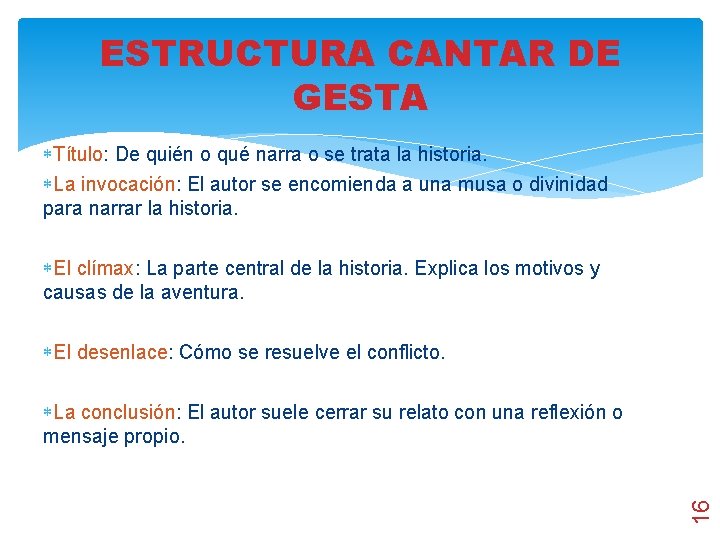 ESTRUCTURA CANTAR DE GESTA

Título: De quién o qué narra o se trata la historia.

La invocación: El autor se encomienda a una musa o divinidad para narrar la historia.

El clímax: La parte central de la historia. Explica los motivos y causas de la aventura.

El desenlace: Cómo se resuelve el conflicto.

La conclusión: El autor suele cerrar su relato con una reflexión o mensaje propio.

16